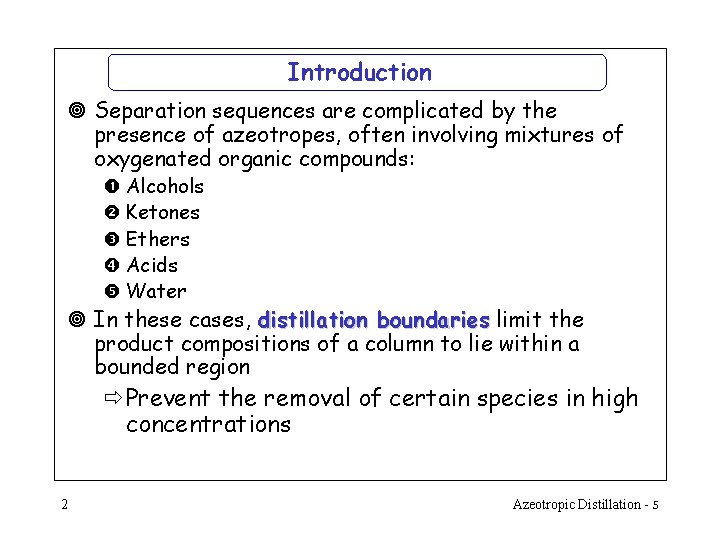 Introduction

◎ Separation sequences are complicated by the presence of azeotropes, often involving mixtures of oxygenated organic compounds:

❶ Alcohols
❷ Ketones
❸ Ethers
❹ Acids
❺ Water

◎ In these cases, distillation boundaries limit the product compositions of a column to lie within a bounded region

⇨ Prevent the removal of certain species in high concentrations

2

Azeotropic Distillation - 5